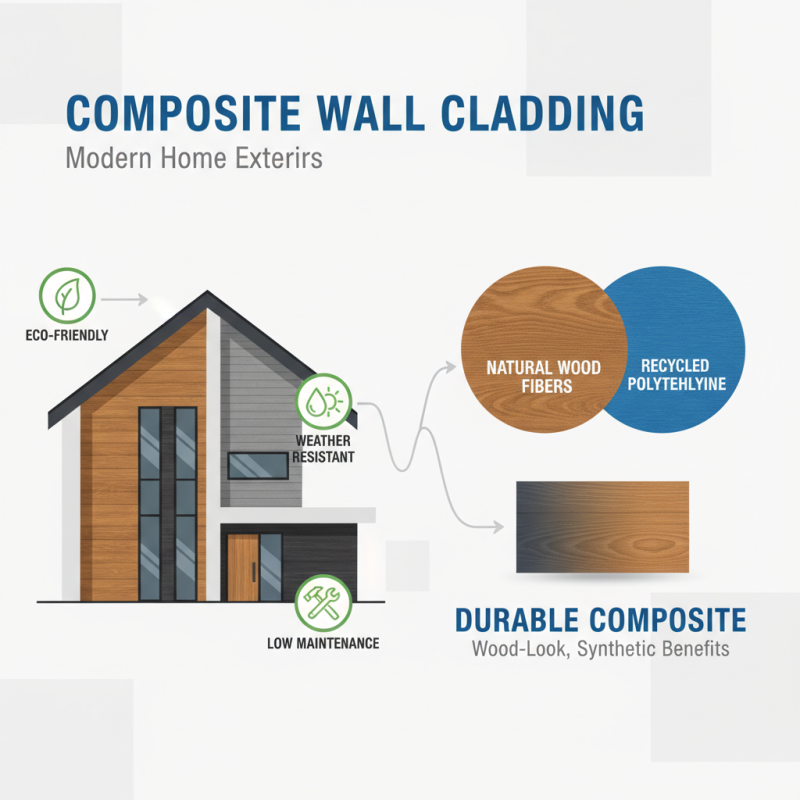 COMPOSITE WALL CLADDING

Modern Home Exterirs

ECO-FRIENDLY

WEATHER RESISTANT

LOW MAINTENANCE

NATURAL WOOD FIBERS

RECYCLED POLYTEHLYINE

DURABLE COMPOSITE

Wood-Look, Synthetic Benefits